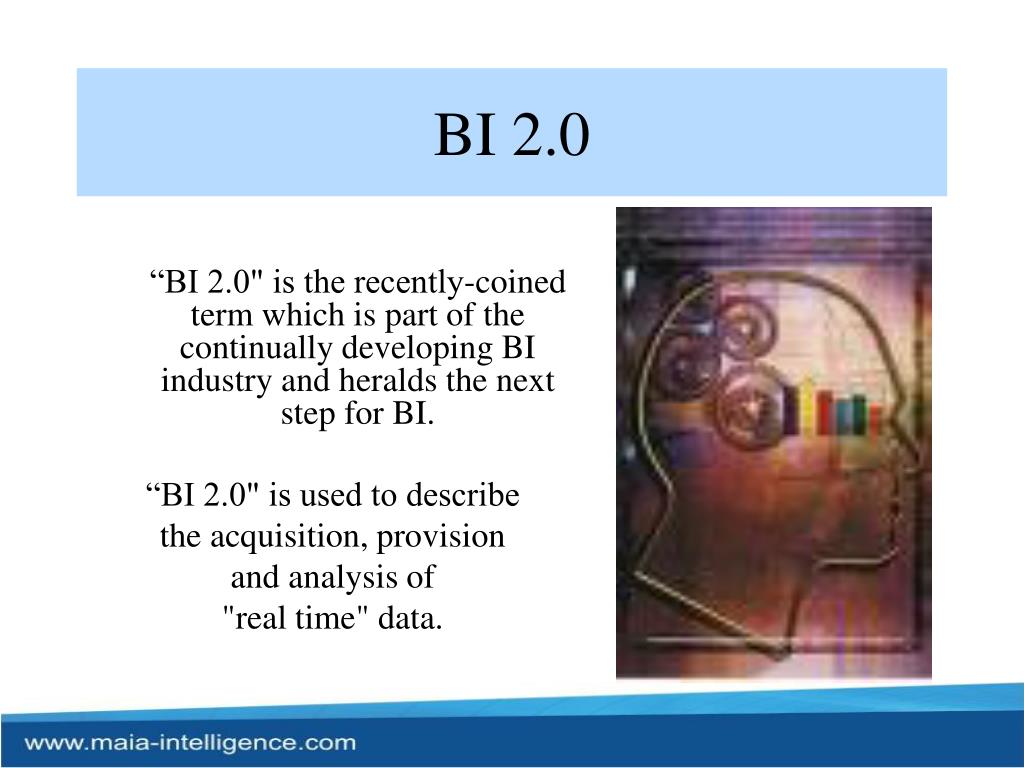 BI 2.0

“BI 2.0" is the recently-coined term which is part of the continually developing BI industry and heralds the next step for BI.

“BI 2.0" is used to describe the acquisition, provision and analysis of "real time" data.

www.maia-intelligence.com